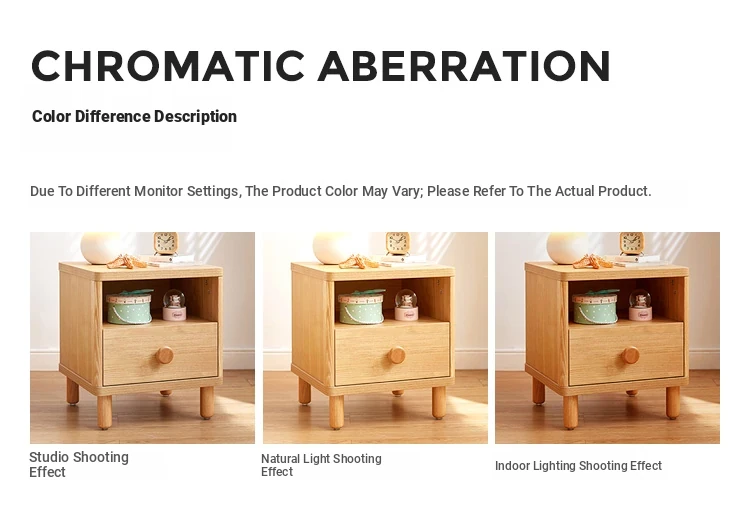 CHROMATIC ABERRATION

Color Difference Description

Due To Different Monitor Settings, The Product Color May Vary; Please Refer To The Actual Product.

Studio Shooting Effect

Natural Light Shooting Effect

Indoor Lighting Shooting Effect